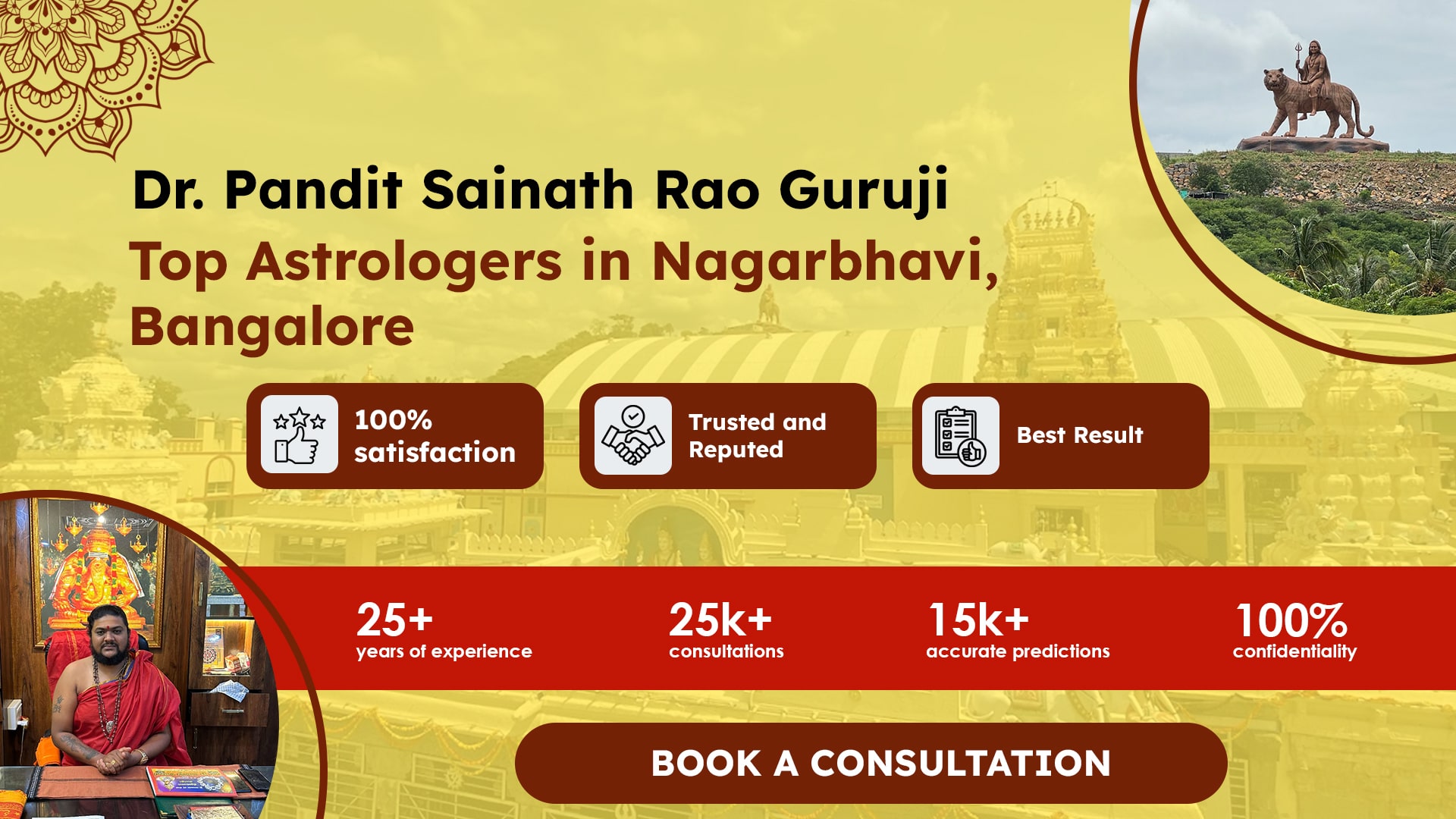 Dr. Pandit Sainath Rao Guruji
Top Astrologers in Nagarbhavi, Bangalore

100% satisfaction

Trusted and Reputed

Best Result

25+
years of experience

25k+
consultations

15k+
accurate predictions

100%
confidentiality

BOOK A CONSULTATION